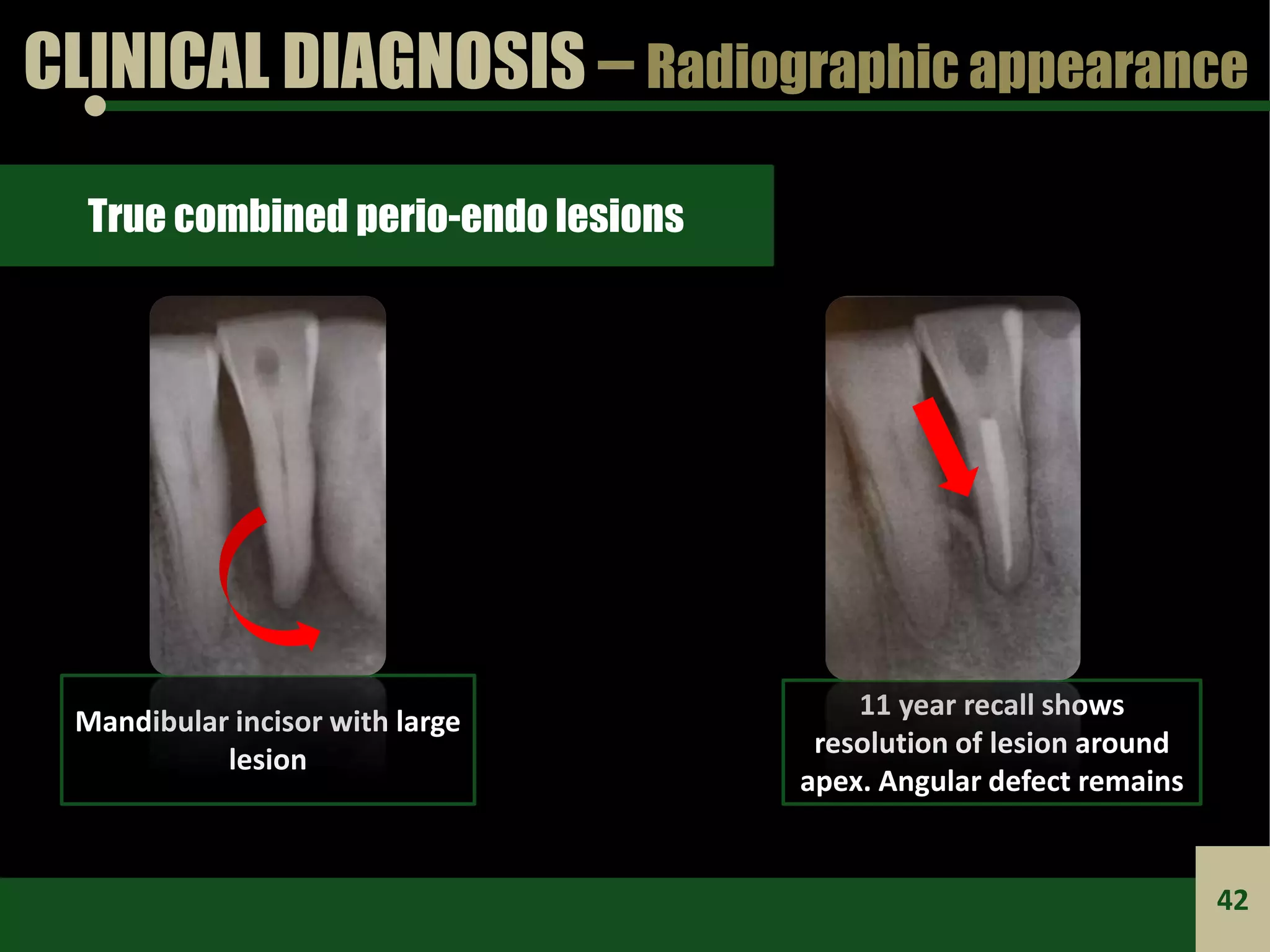 CLINICAL DIAGNOSIS – Radiographic appearance

True combined perio-endo lesions

Mandibular incisor with large lesion

11 year recall shows resolution of lesion around apex. Angular defect remains

42